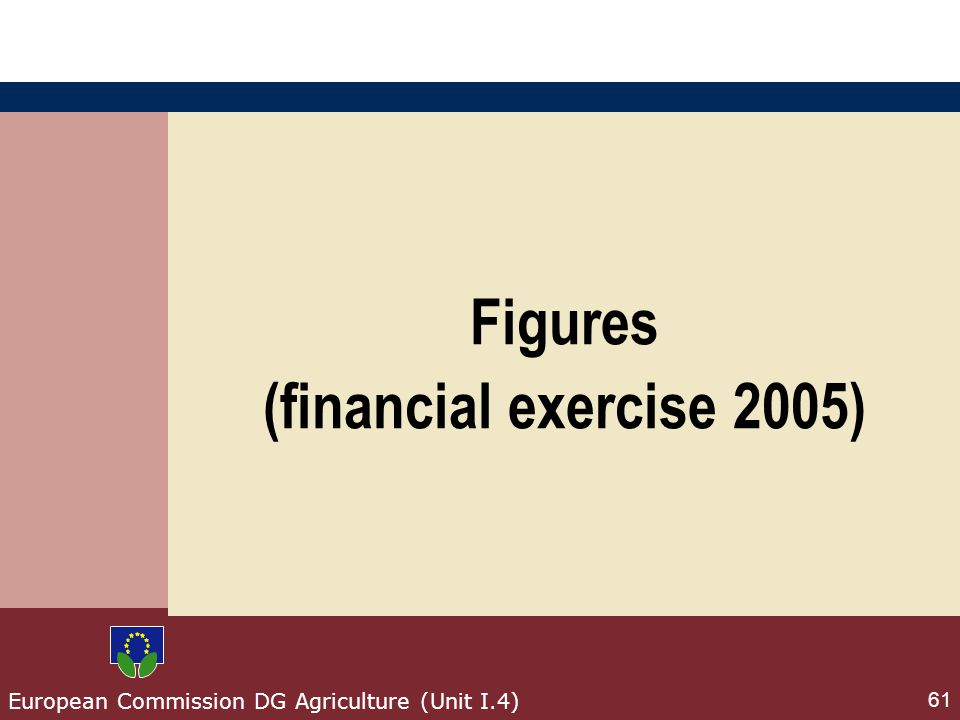 Figures
(financial exercise 2005)

European Commission DG Agriculture (Unit I.4)

61